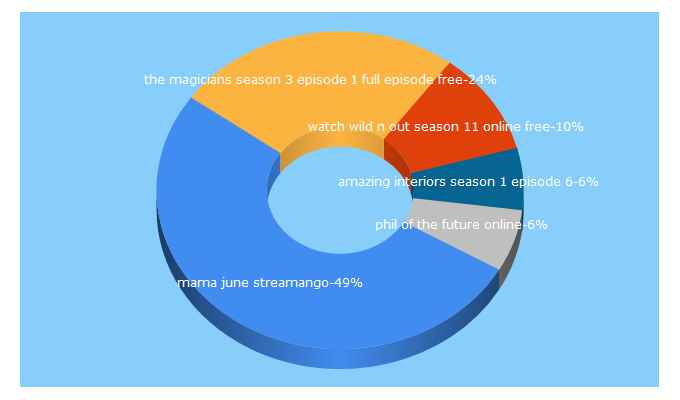 the magicians season 3 episode 1 full episode free-24%
watch wild n out season 11 online free-10%
amazing interiors season 1 episode 6-6%
phil of the future online-6%
mama june streamango-49%